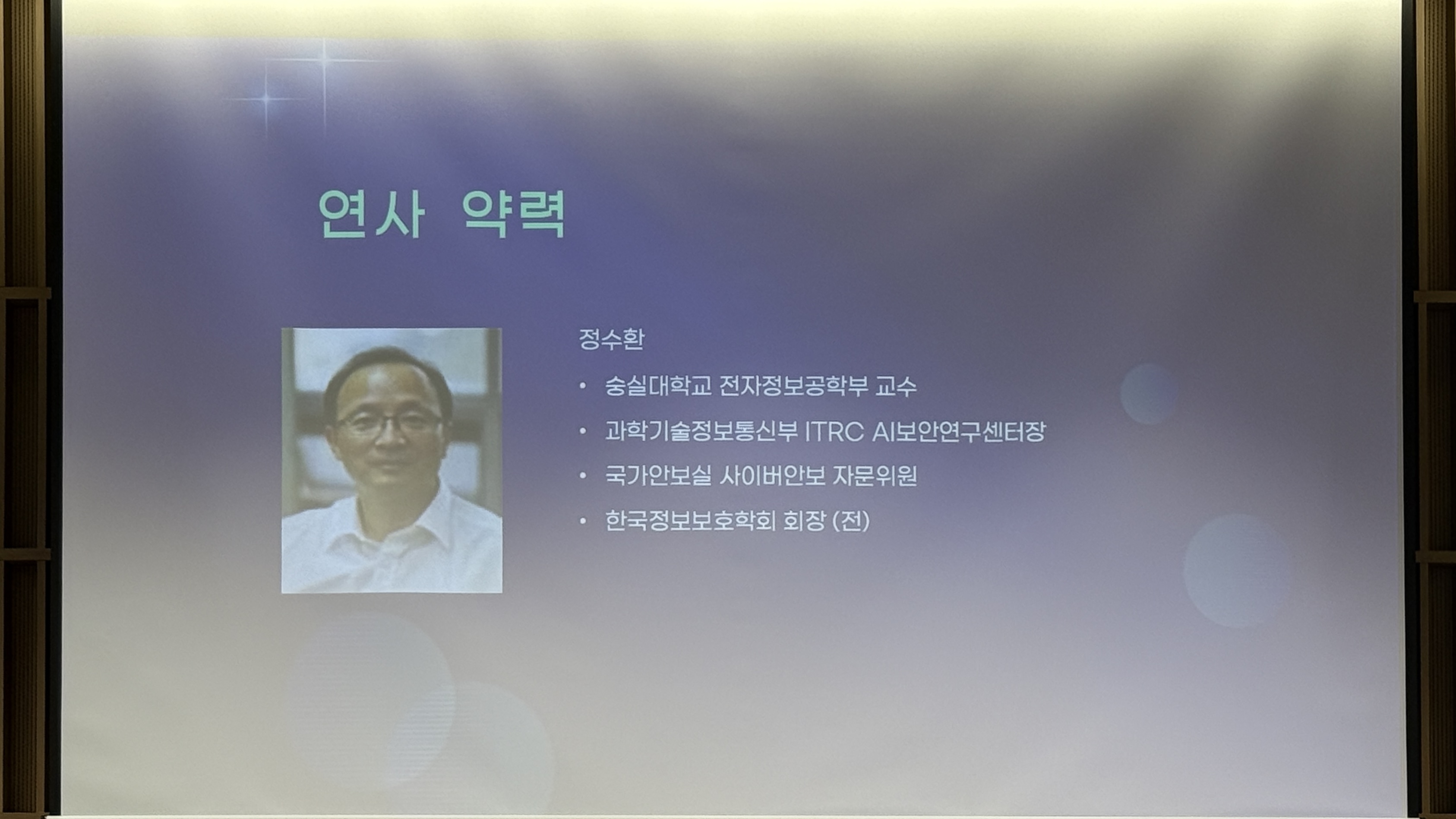 연사 약력

정수환

• 숭실대학교 전자정보공학부 교수
• 과학기술정보통신부 ITRC AI보안연구센터장
• 국가안보실 사이버안보 자문위원
• 한국정보보호학회 회장 (전)